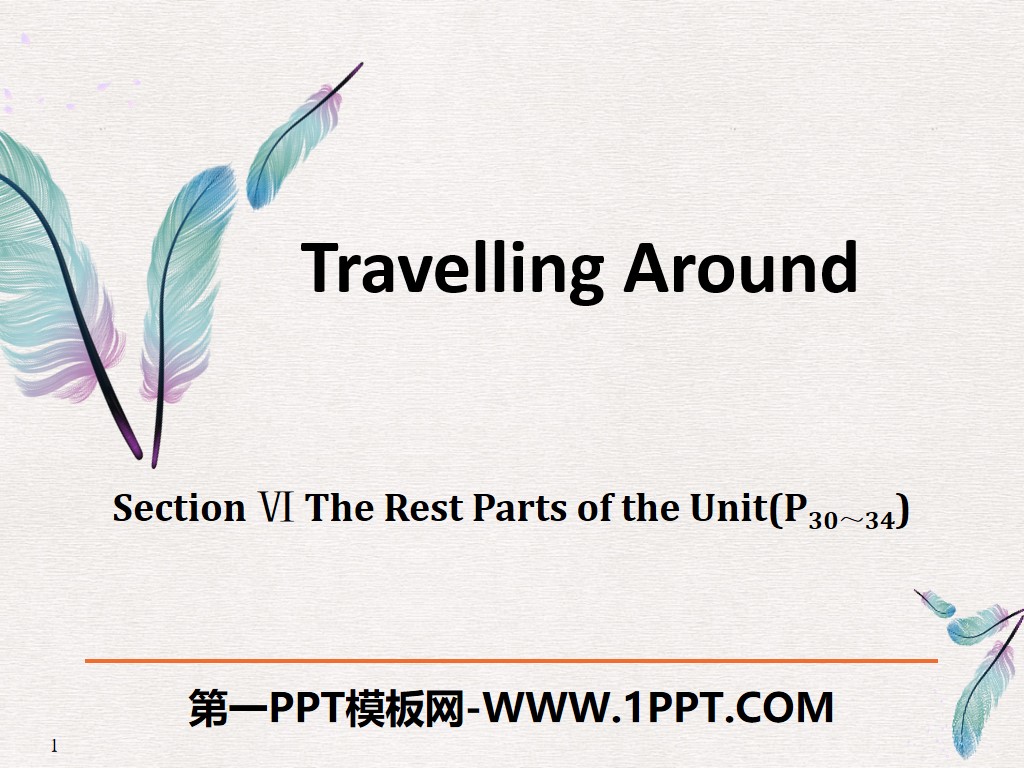 Travelling Around

Section Ⅵ The Rest Parts of the Unit($P_{30\sim34}$)

第一PPT模板网-WWW.1PPT.COM

1